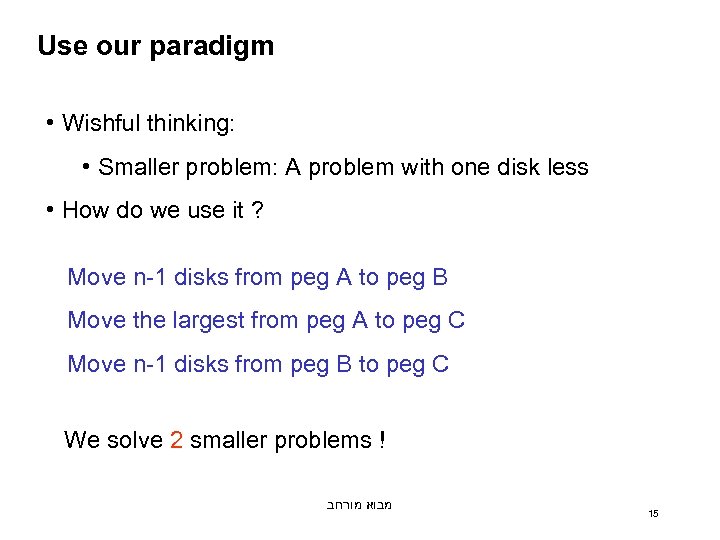 Use our paradigm

• Wishful thinking:

• Smaller problem: A problem with one disk less

• How do we use it ?

Move n-1 disks from peg A to peg B

Move the largest from peg A to peg C

Move n-1 disks from peg B to peg C

We solve 2 smaller problems !

מבוא מורחב

15